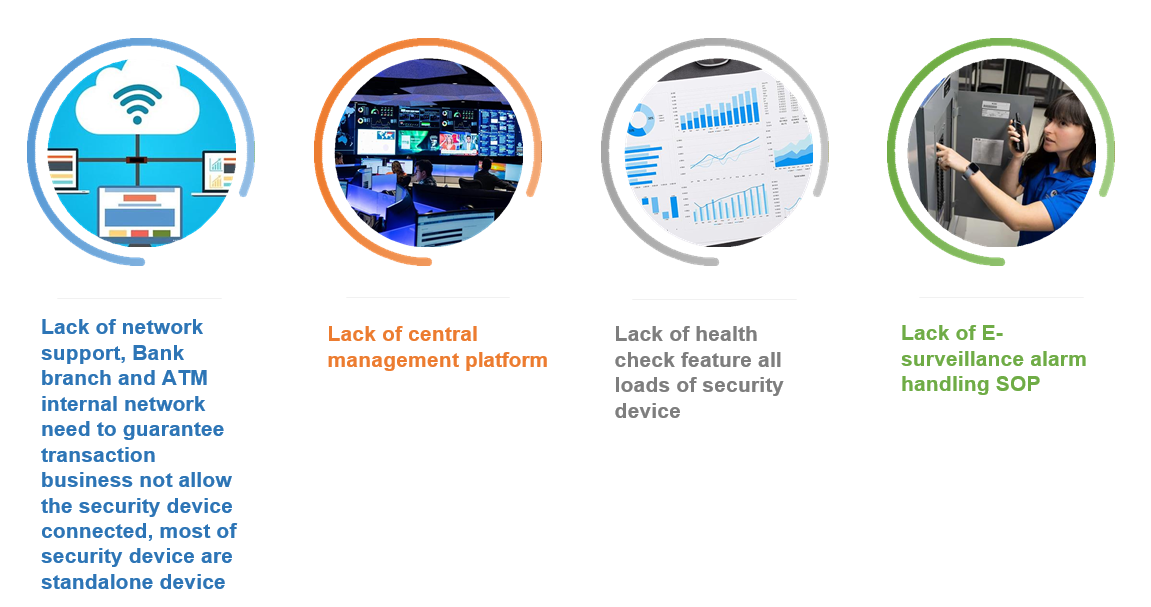 Lack of network support, Bank branch and ATM internal network need to guarantee transaction business not allow the security device connected, most of security device are standalone device

Lack of central management platform

Lack of health check feature all loads of security device

Lack of E-surveillance alarm handling SOP